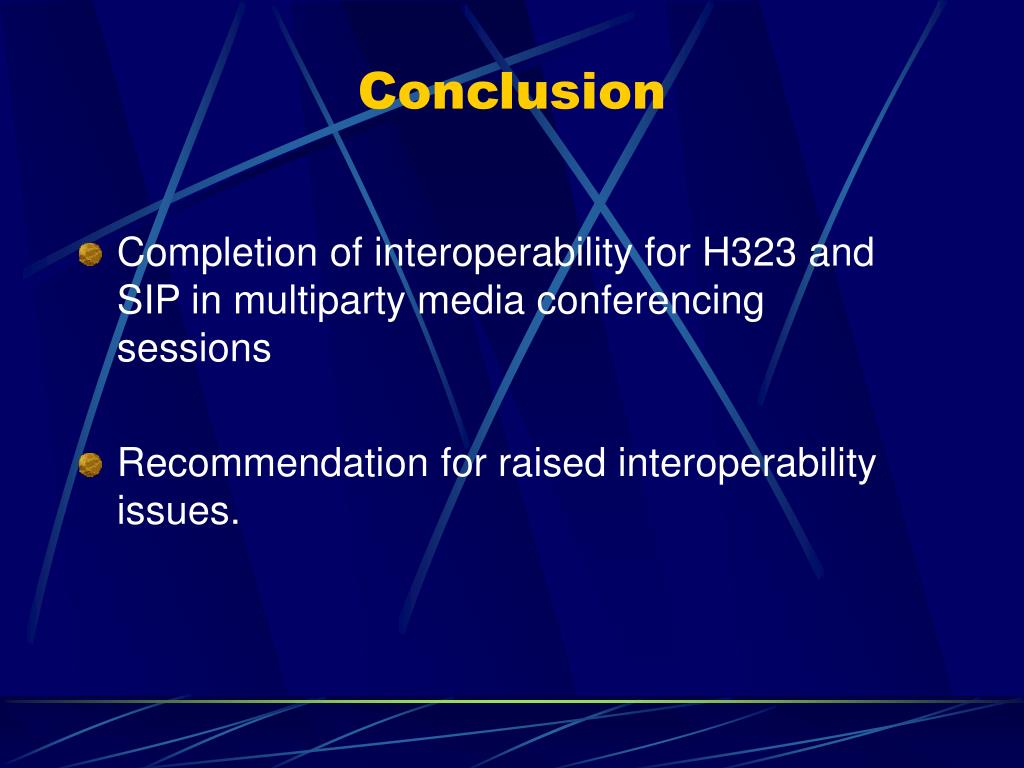 Conclusion

Completion of interoperability for H323 and SIP in multiparty media conferencing sessions

Recommendation for raised interoperability issues.